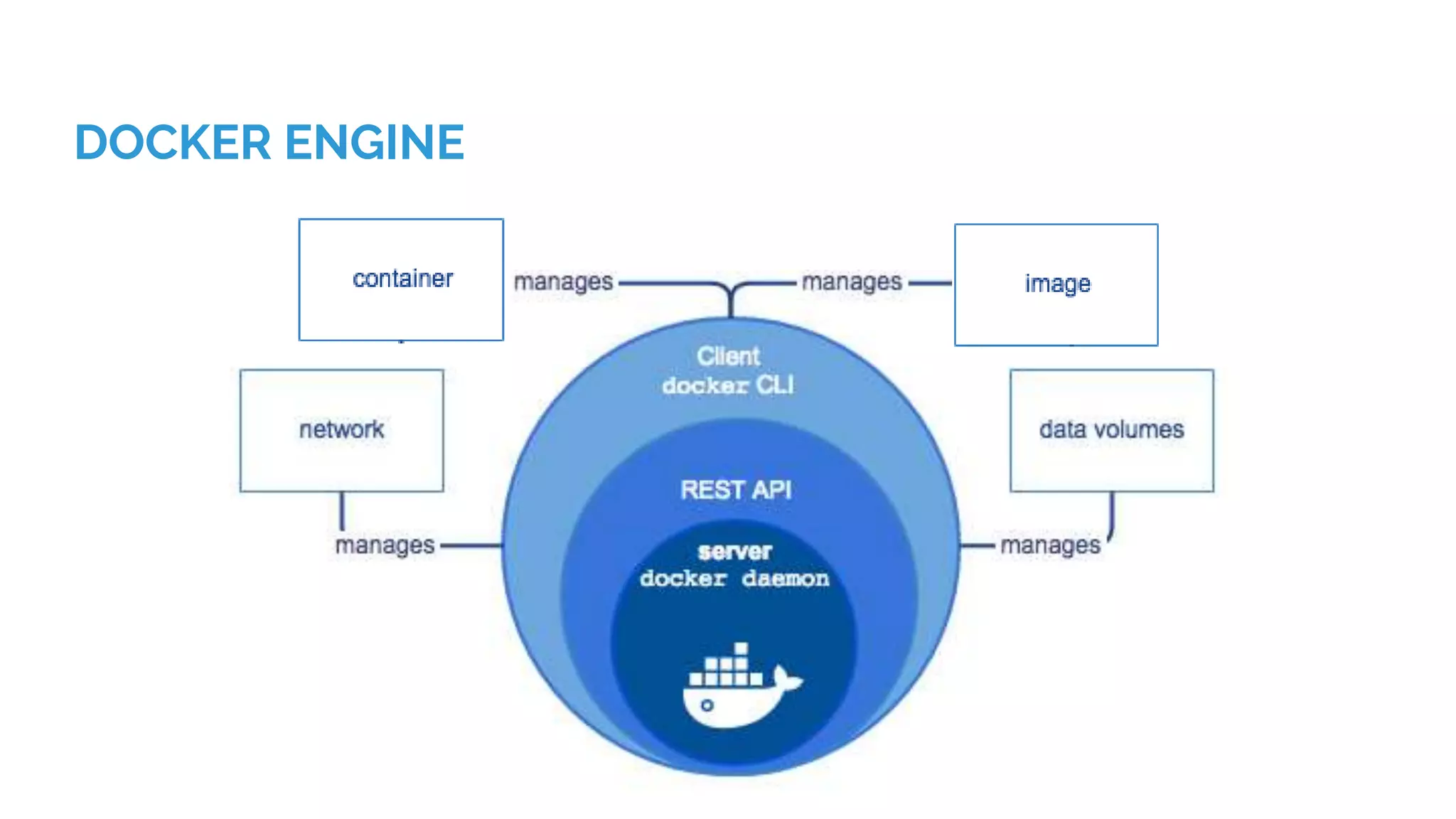 DOCKER ENGINE

container

manages

manages

image

Client
docker CLI

network

data volumes

REST API

manages

server
docker daemon

manages